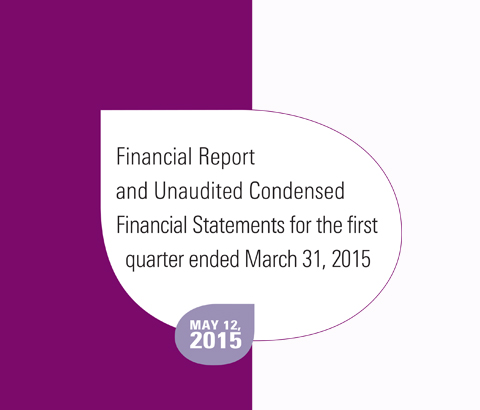 Financial Report and Unaudited Condensed Financial Statements for the first quarter ended March 31, 2015

MAY 12, 2015